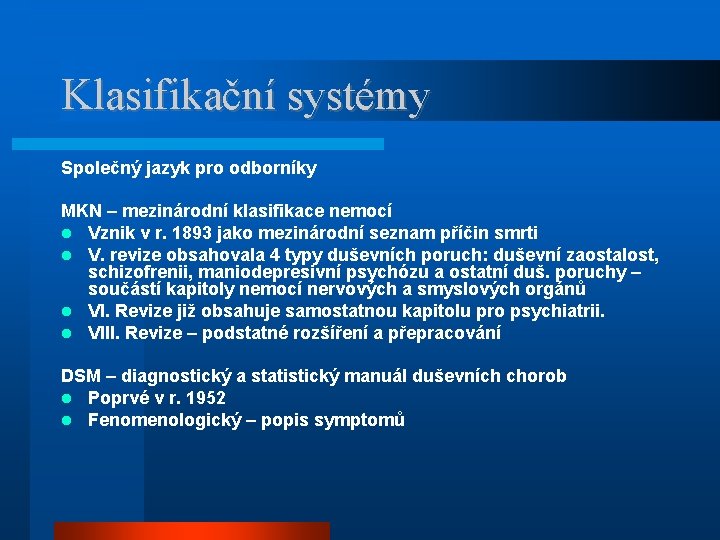 Klasifikační systémy

Společný jazyk pro odborníky

MKN – mezinárodní klasifikace nemocí
- Vznik v r. 1893 jako mezinárodní seznam příčin smrti
- V. revize obsahovala 4 typy duševních poruch: duševní zaostalost, schizofrenii, maniodepresivní psychózu a ostatní duš. poruchy – součástí kapitoly nemocí nervových a smyslových orgánů
- VI. Revize již obsahuje samostatnou kapitolu pro psychiatrii.
- VIII. Revize – podstatné rozšíření a přepracování

DSM – diagnostický a statistický manuál duševních chorob
- Poprvé v r. 1952
- Fenomenologický – popis symptomů